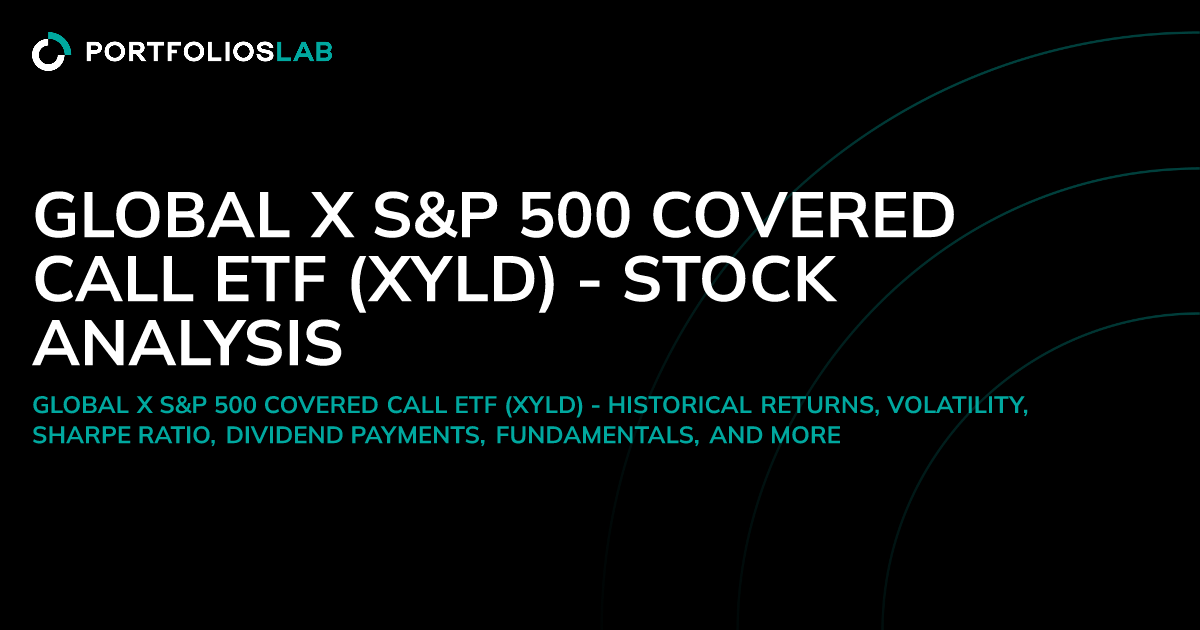 PORTFOLIOSLAB

GLOBAL X S&P 500 COVERED CALL ETF (XYLD) - STOCK ANALYSIS

GLOBAL X S&P 500 COVERED CALL ETF (XYLD) - HISTORICAL RETURNS, VOLATILITY, SHARPE RATIO, DIVIDEND PAYMENTS, FUNDAMENTALS, AND MORE